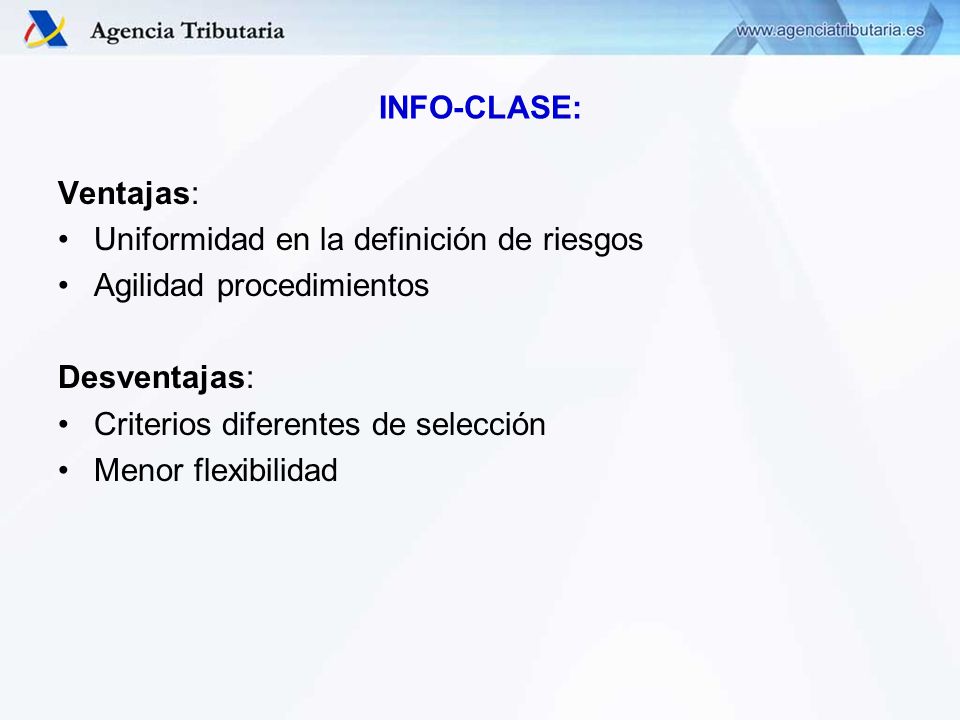 Agencia Tributaria

www.agenciatributaria.es

INFO-CLASE:

Ventajas:
• Uniformidad en la definición de riesgos
• Agilidad procedimientos

Desventajas:
• Criterios diferentes de selección
• Menor flexibilidad